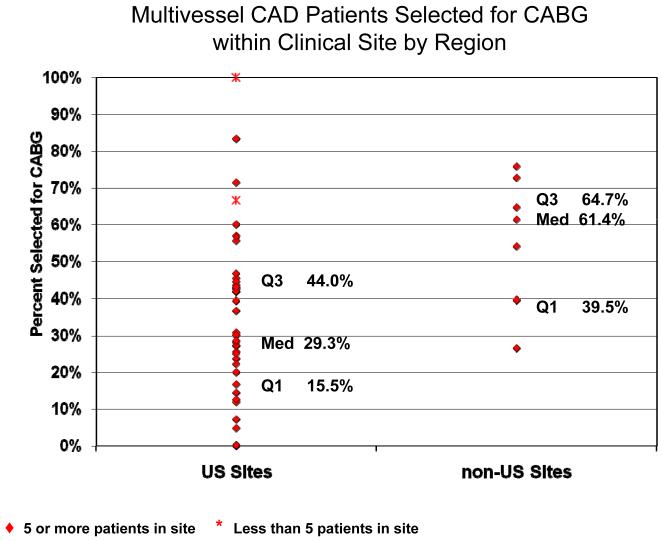 Multivessel CAD Patients Selected for CABG within Clinical Site by Region

Percent Selected for CABG

100%
90%
80%
70%
60%
50%
40%
30%
20%
10%
0%

Q3 44.0%
Med 29.3%
Q1 15.5%

Q3 64.7%
Med 61.4%
Q1 39.5%

US Sites
non-US Sites

♦ 5 or more patients in site
* Less than 5 patients in site